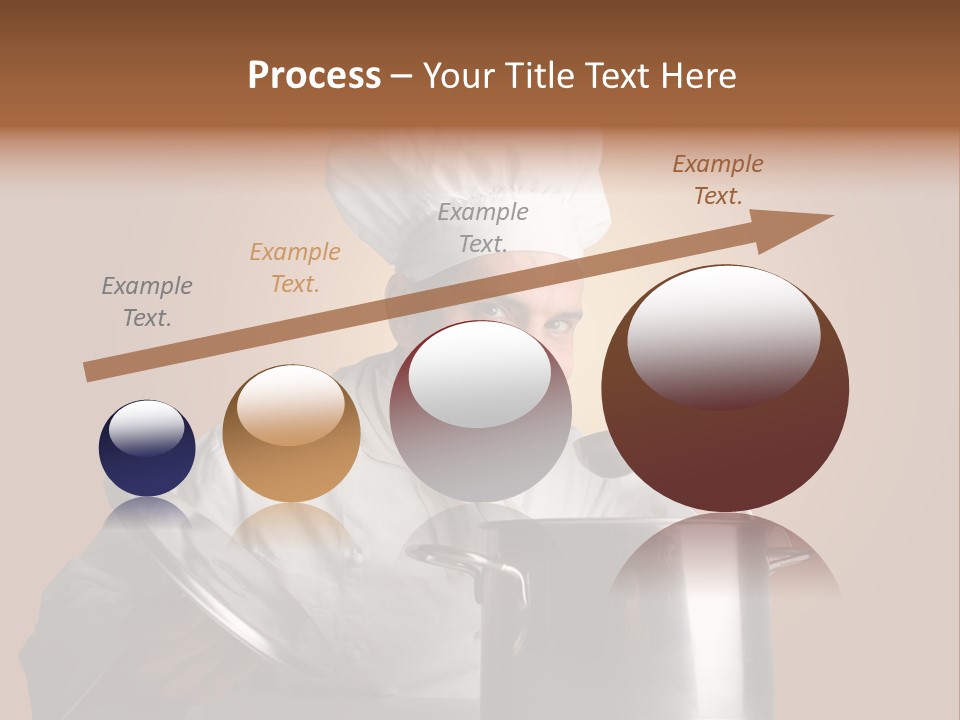 Process – Your Title Text Here

Example Text.

Example Text.

Example Text.

Example Text.